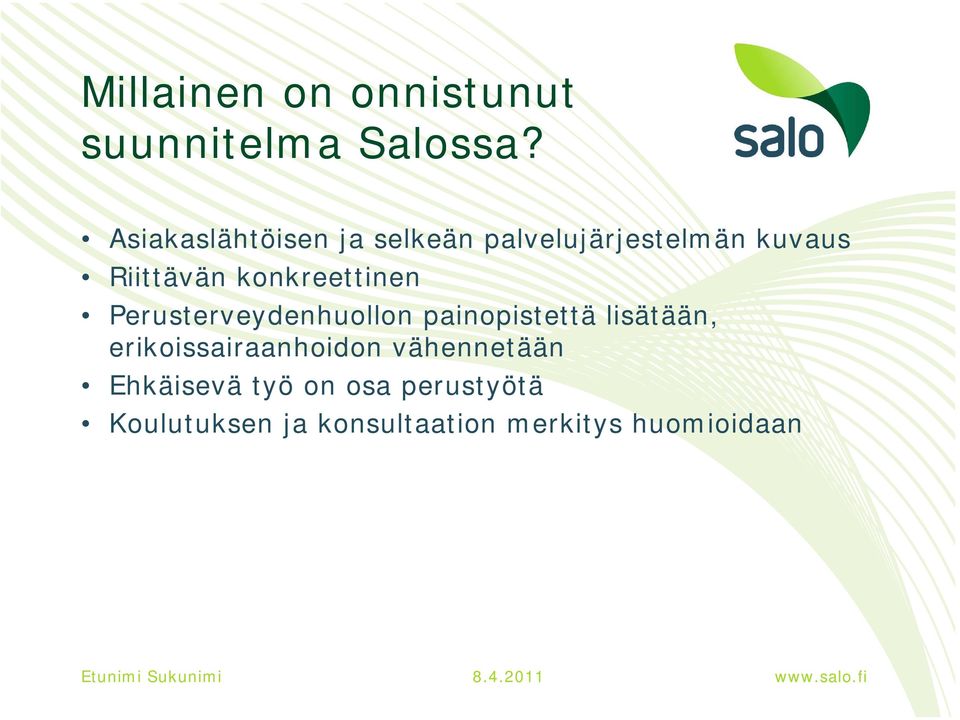 Millainen on onnistunut suunnitelma Salossa?

salo

• Asiakaslähtöisen ja selkeän palvelujärjestelmän kuvaus
• Riittävän konkreettinen
• Perusterveydenhuollon painopistettä lisätään, erikoissairaanhoidon vähennetään
• Ehkäisevä työ on osa perustyötä
• Koulutuksen ja konsultaation merkitys huomioidaan

Etunimi Sukunimi 8.4.2011 www.salo.fi